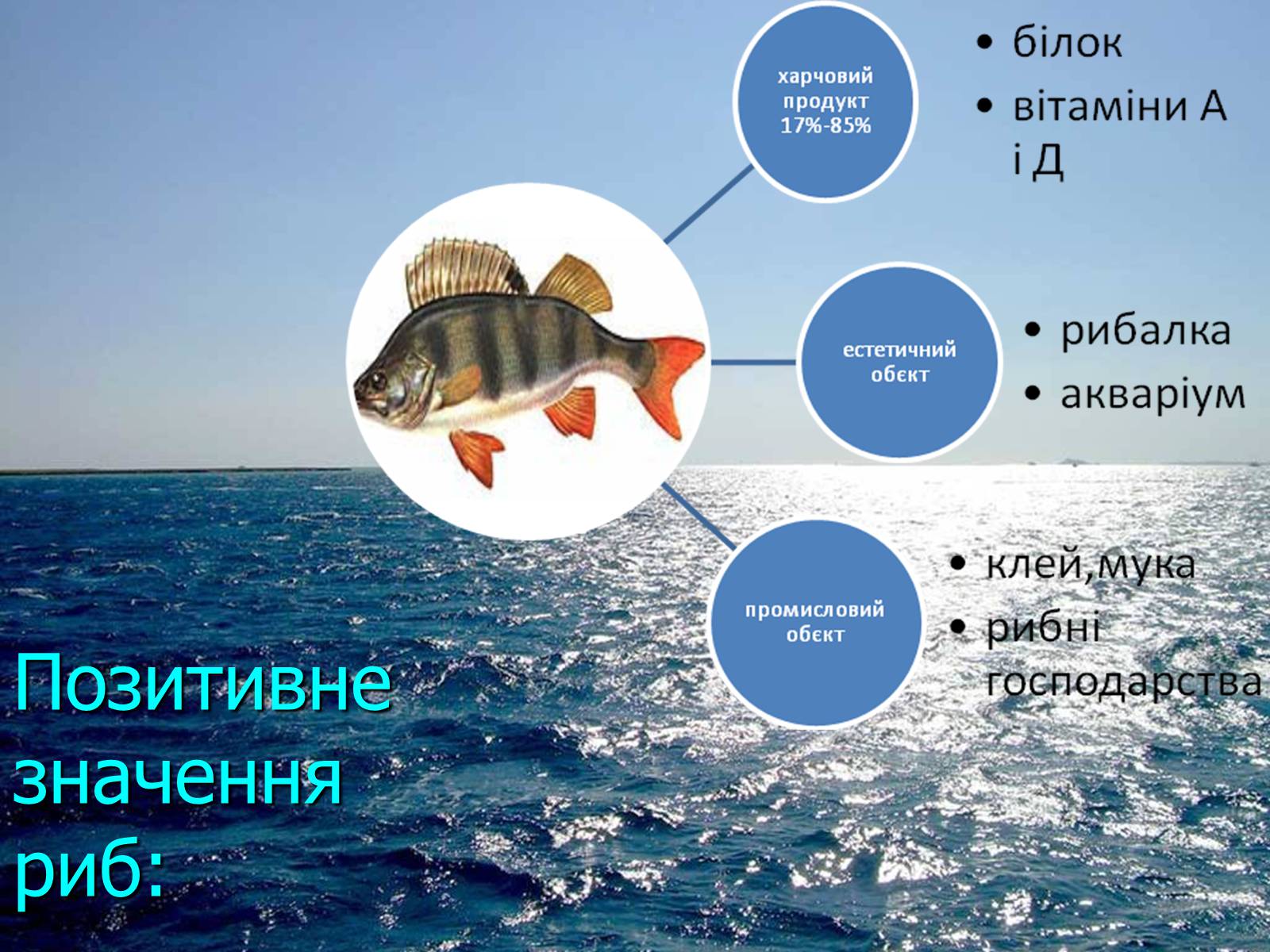 харчовий продукт 17%-85%

• білок
• вітаміни А і Д

естетичний обєкт

• рибалка
• акваріум

промисловий обєкт

• клей,мука
• рибні господарства

Позитивне значення риб: